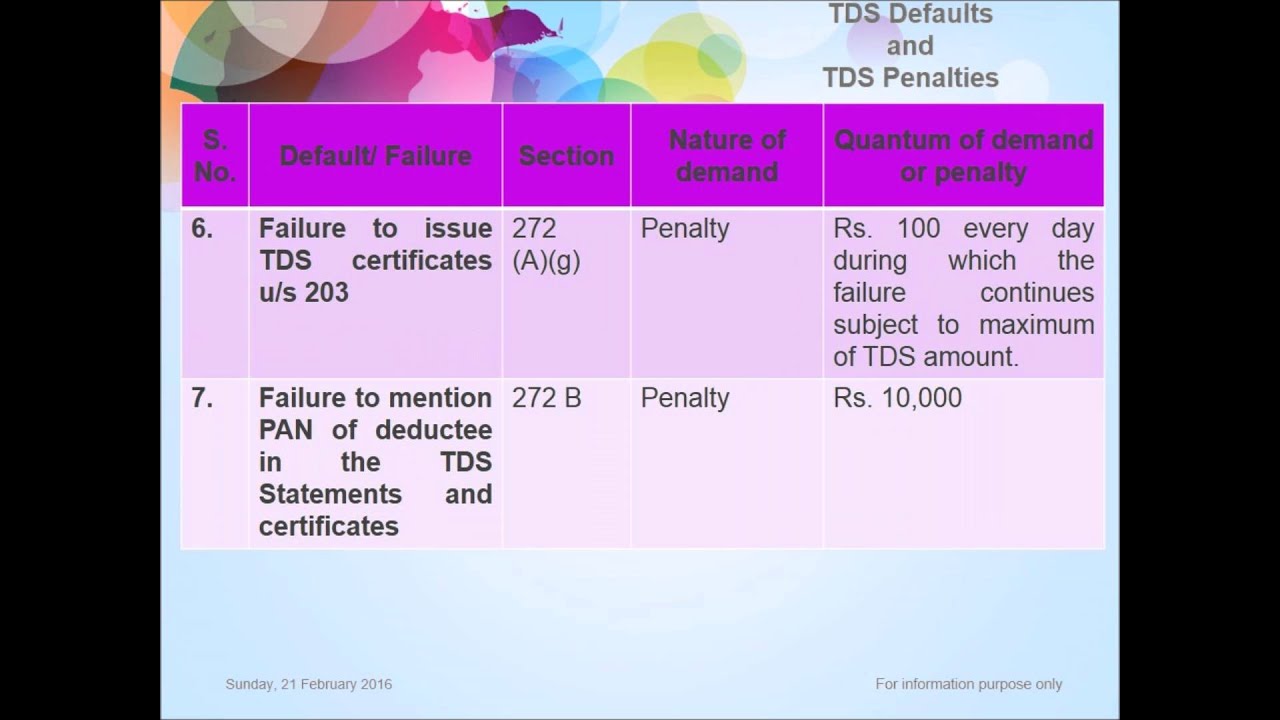 TDS Defaults and TDS Penalties

| S. No. | Default/ Failure | Section | Nature of demand | Quantum of demand or penalty |
|---|---|---|---|---|
| 6. | Failure to issue TDS certificates u/s 203 | 272 (A)(g) | Penalty | Rs. 100 every day during which the failure continues subject to maximum of TDS amount. |
| 7. | Failure to mention PAN of deductee in the TDS Statements and certificates | 272 B | Penalty | Rs. 10,000 |

Sunday, 21 February 2016

For information purpose only